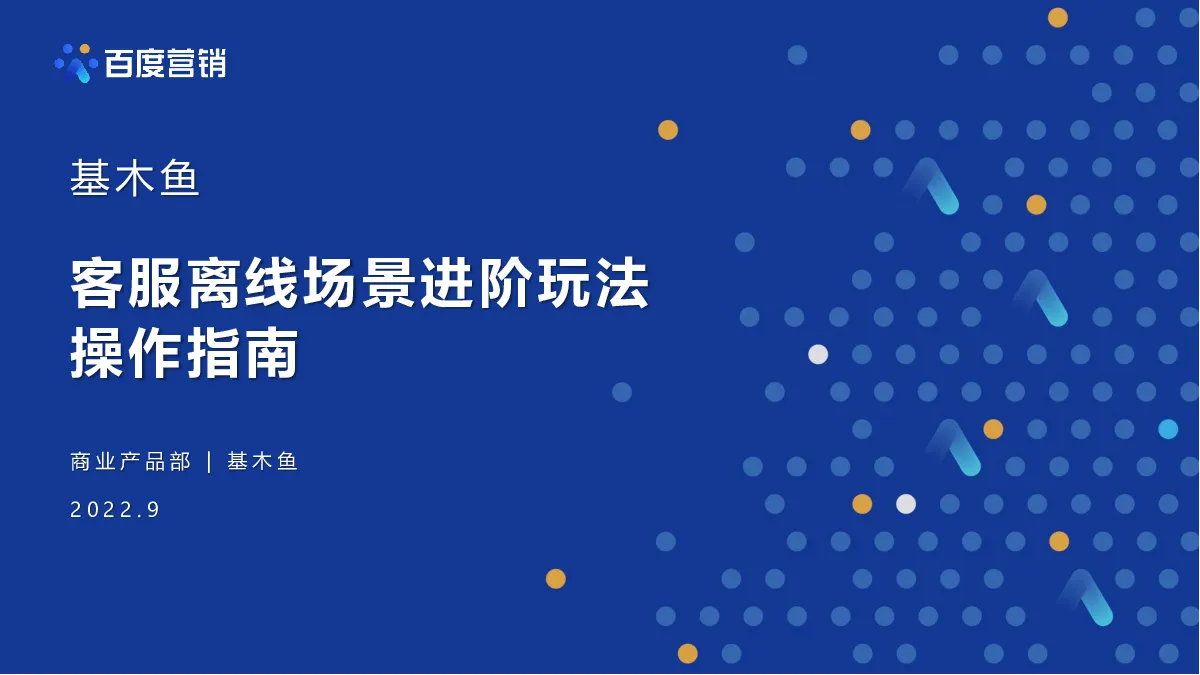 百度营销

基木鱼

客服离线场景进阶玩法
操作指南

商业产品部 | 基木鱼

2022.9